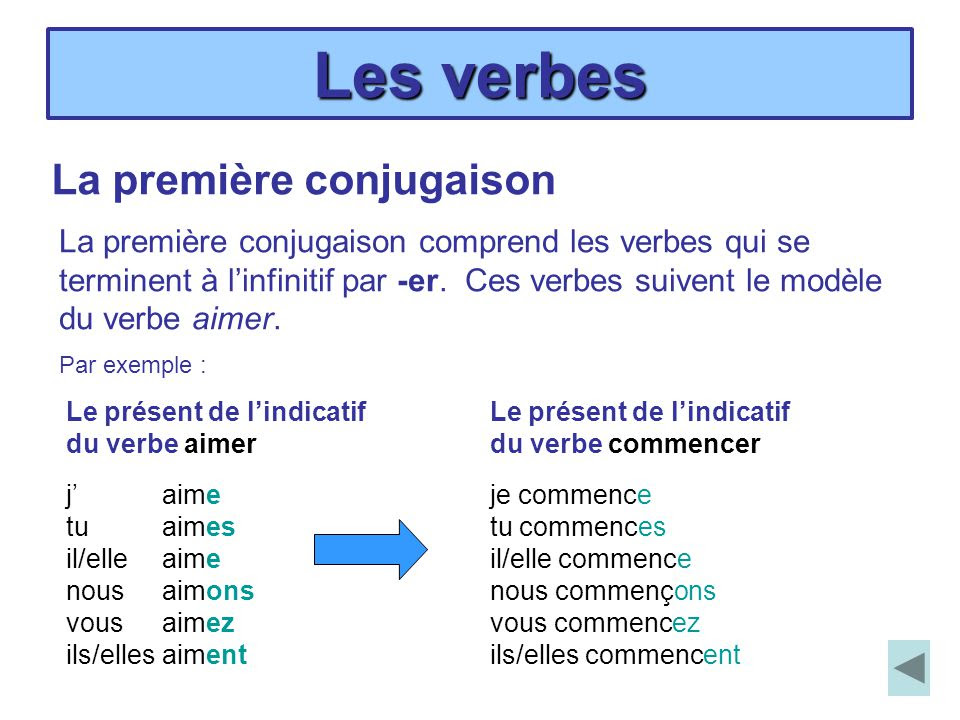 Les verbes

La première conjugaison

La première conjugaison comprend les verbes qui se terminent à l'infinitif par -er. Ces verbes suivent le modèle du verbe aimer.

Par exemple :

Le présent de l'indicatif du verbe aimer

j' aime
tu aimes
il/elle aime
nous aimons
vous aimez
ils/elles aiment

Le présent de l'indicatif du verbe commencer

je commence
tu commences
il/elle commence
nous commençons
vous commencez
ils/elles commencent